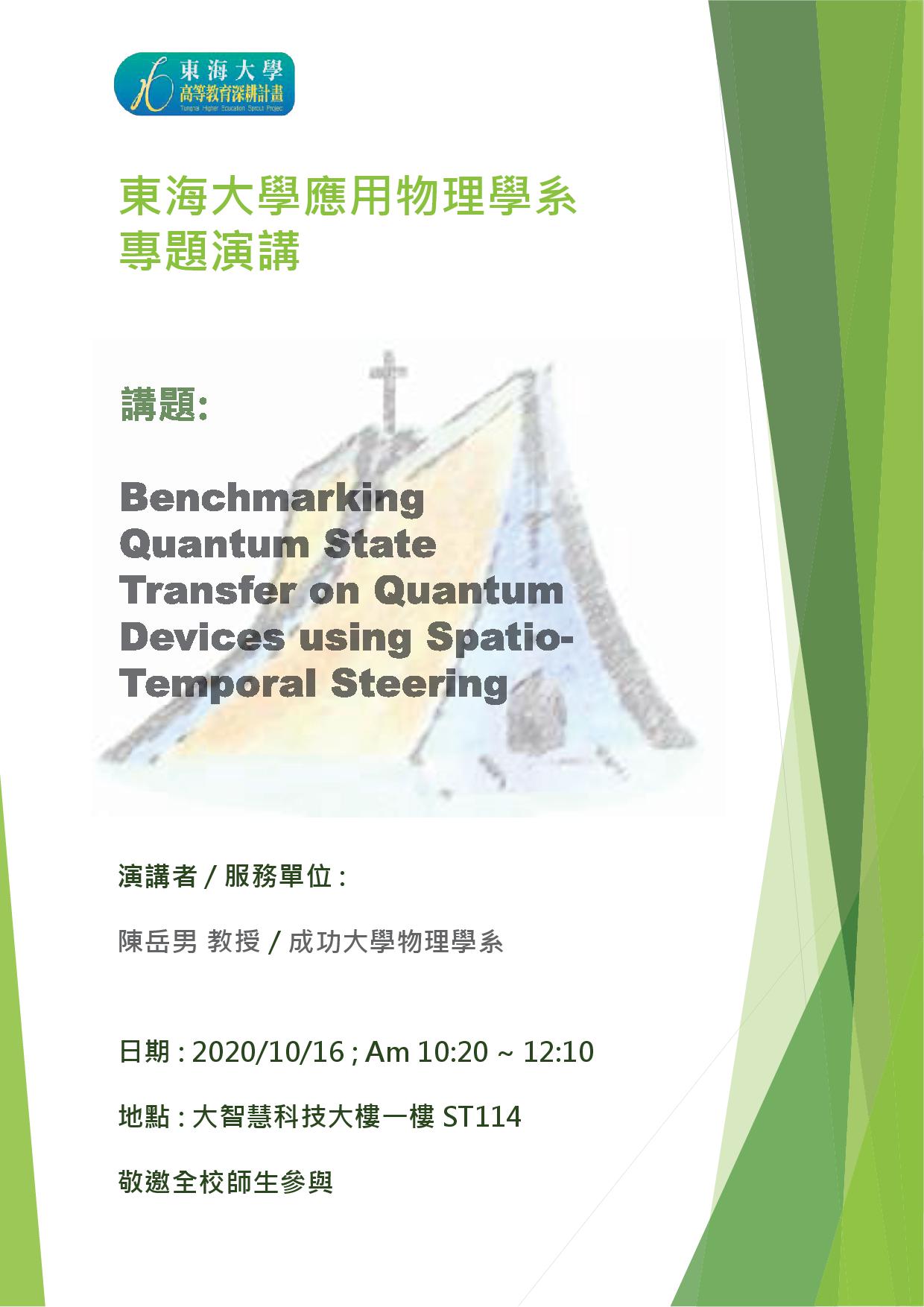 東海大學
高等教育深耕計畫
Tunghai Higher Education Sprout Project

東海大學應用物理學系
專題演講

講題:

Benchmarking Quantum State Transfer on Quantum Devices using Spatio-Temporal Steering

演講者 / 服務單位 :

陳岳男 教授 / 成功大學物理學系

日期 : 2020/10/16 ; Am 10:20 ~ 12:10

地點 : 大智慧科技大樓一樓 ST114

敬邀全校師生參與